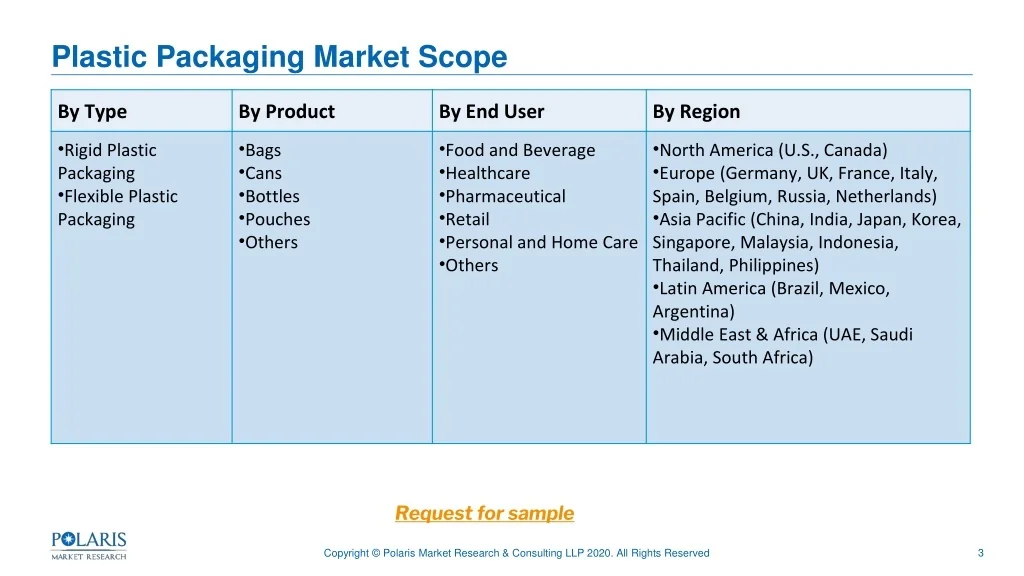 Plastic Packaging Market Scope

| By Type | By Product | By End User | By Region |
|---|---|---|---|
| •Rigid Plastic Packaging •Flexible Plastic Packaging | •Bags •Cans •Bottles •Pouches •Others | •Food and Beverage •Healthcare •Pharmaceutical •Retail •Personal and Home Care •Others | •North America (U.S., Canada) •Europe (Germany, UK, France, Italy, Spain, Belgium, Russia, Netherlands) •Asia Pacific (China, India, Japan, Korea, Singapore, Malaysia, Indonesia, Thailand, Philippines) •Latin America (Brazil, Mexico, Argentina) •Middle East & Africa (UAE, Saudi Arabia, South Africa) |

Request for sample

POLARIS MARKET RESEARCH

Copyright © Polaris Market Research & Consulting LLP 2020. All Rights Reserved

3